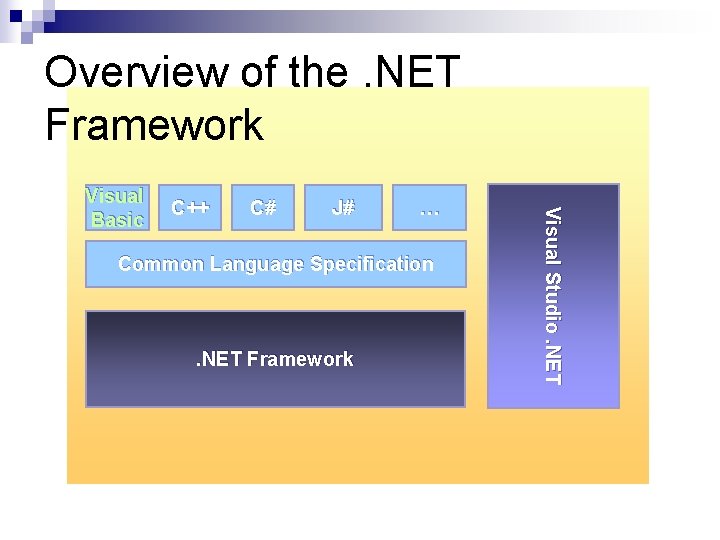 Overview of the .NET Framework

Visual Basic

C++

C#

J#

…

Common Language Specification

.NET Framework

Visual Studio .NET